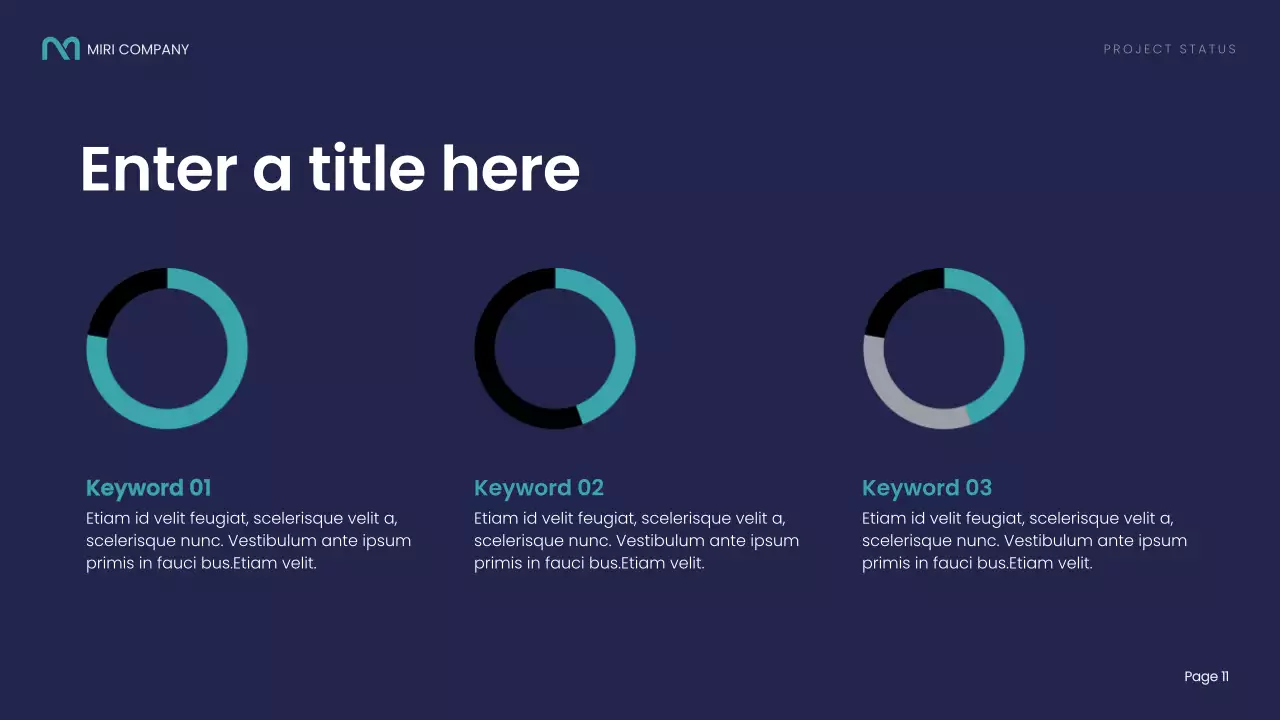 MIRI COMPANY

PROJECT STATUS

Enter a title here

Keyword 01
Etiam id velit feugiat, scelerisque velit a, scelerisque nunc. Vestibulum ante ipsum primis in fauci bus.Etiam velit.

Keyword 02
Etiam id velit feugiat, scelerisque velit a, scelerisque nunc. Vestibulum ante ipsum primis in fauci bus.Etiam velit.

Keyword 03
Etiam id velit feugiat, scelerisque velit a, scelerisque nunc. Vestibulum ante ipsum primis in fauci bus.Etiam velit.

Page 11